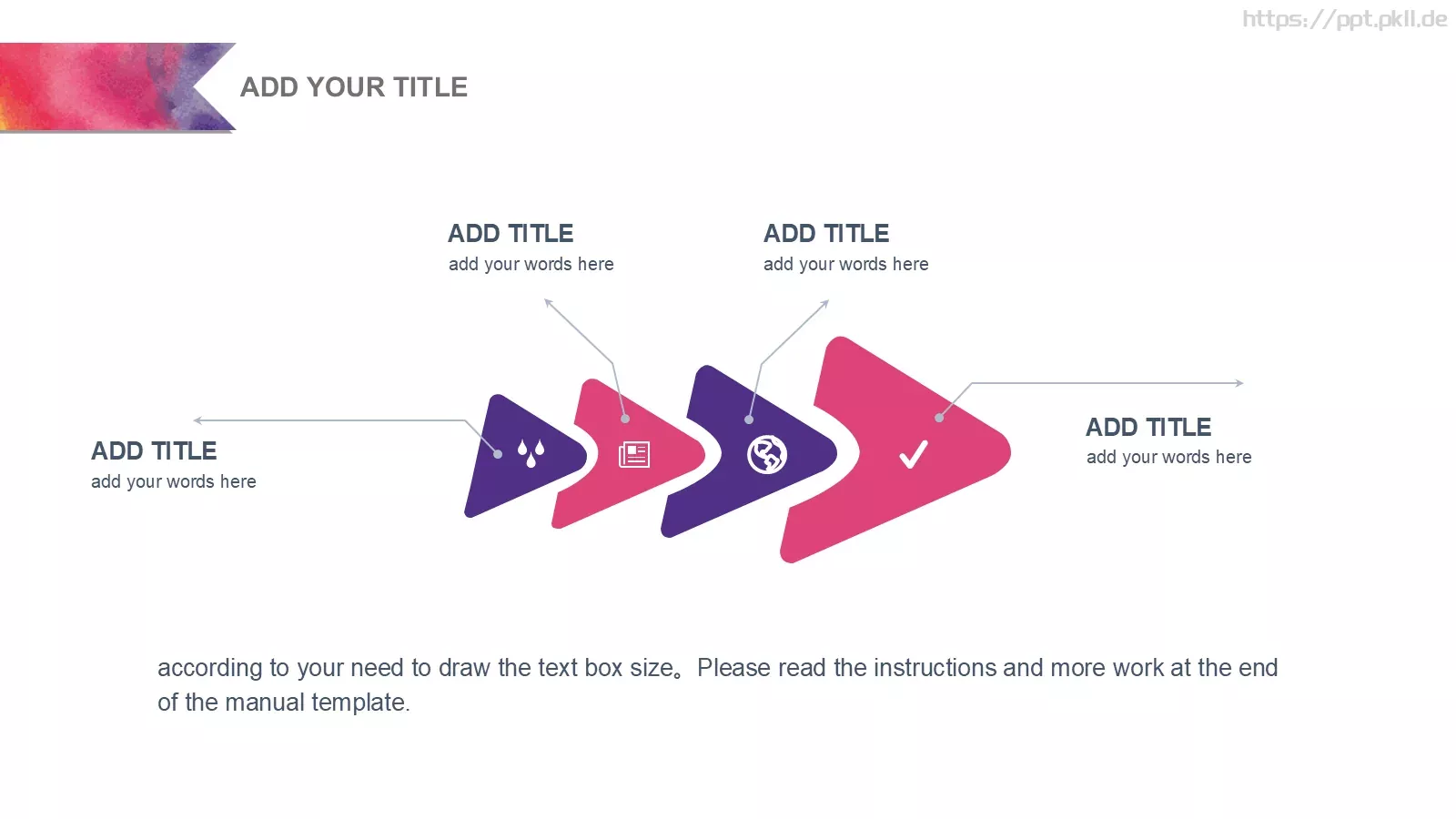 https://ppt.pkll.de

ADD YOUR TITLE

ADD TITLE
add your words here

ADD TITLE
add your words here

ADD TITLE
add your words here

ADD TITLE
add your words here

according to your need to draw the text box size。Please read the instructions and more work at the end of the manual template.